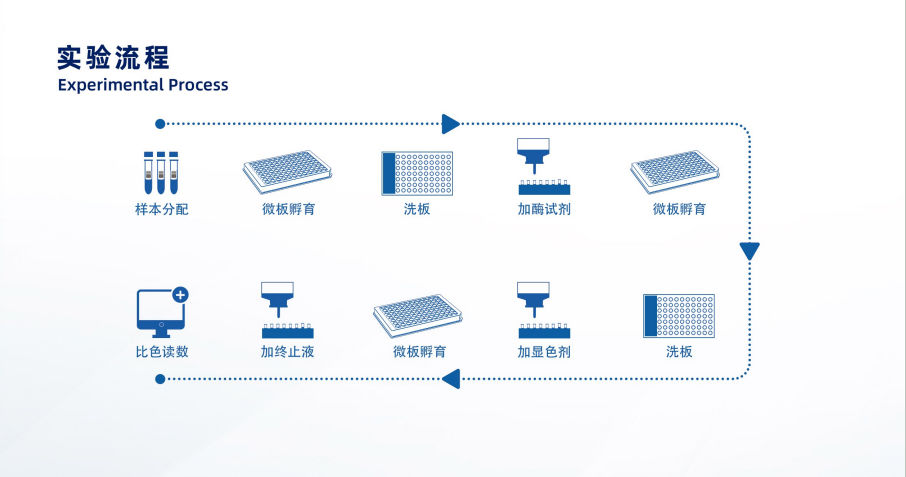 实验流程
Experimental Process

样本分配
微板孵育
洗板
加酶试剂
微板孵育

洗板
加显色剂
微板孵育
加终止液
比色读数